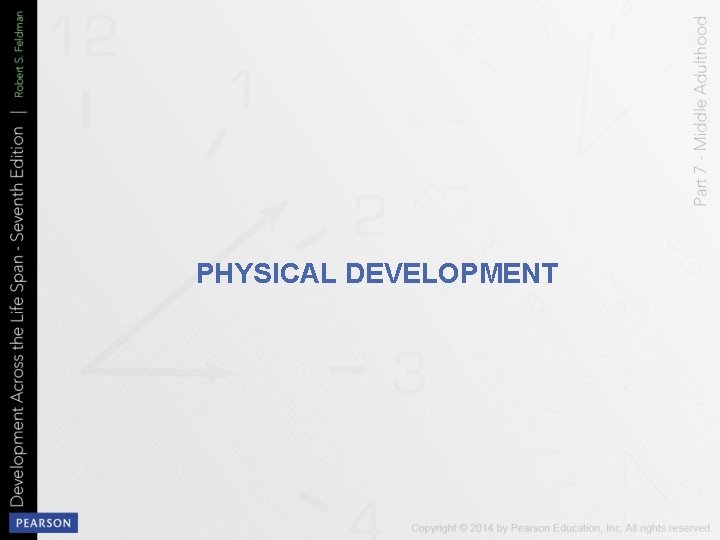 Development Across the Life Span - Seventh Edition | Robert S. Feldman

Part 7 - Middle Adulthood

PHYSICAL DEVELOPMENT

PEARSON

Copyright © 2014 by Pearson Education, Inc. All rights reserved.